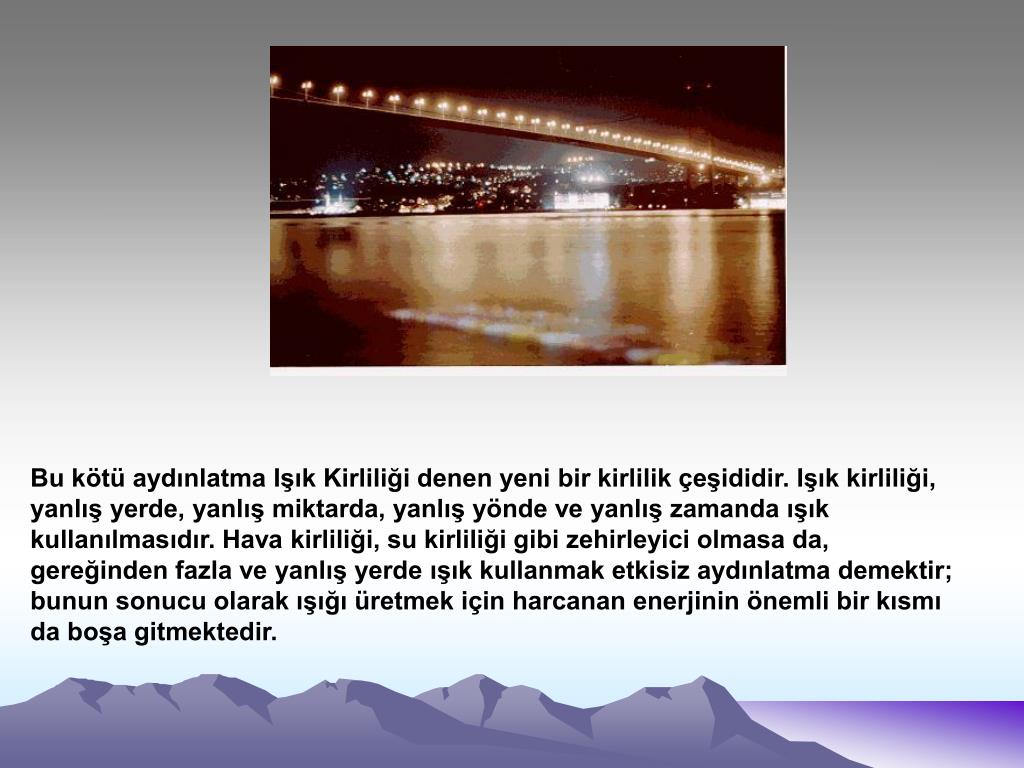 Bu kötü aydınlatma Işık Kirliliği denen yeni bir kirlilik çeşididir. Işık kirliliği, yanlış yerde, yanlış miktarda, yanlış yönde ve yanlış zamanda ışık kullanılmasıdır. Hava kirliliği, su kirliliği gibi zehirleyici olmasa da, gereğinden fazla ve yanlış yerde ışık kullanmak etkisiz aydınlatma demektir; bunun sonucu olarak ışığı üretmek için harcanan enerjinin önemli bir kısmı da boşa gitmektedir.